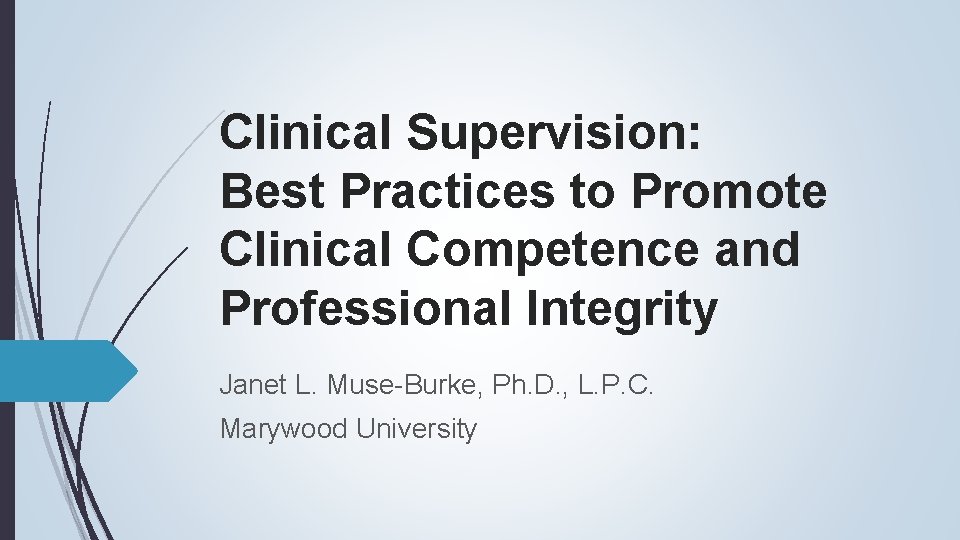 Clinical Supervision: Best Practices to Promote Clinical Competence and Professional Integrity

Janet L. Muse-Burke, Ph.D., L.P.C.

Marywood University